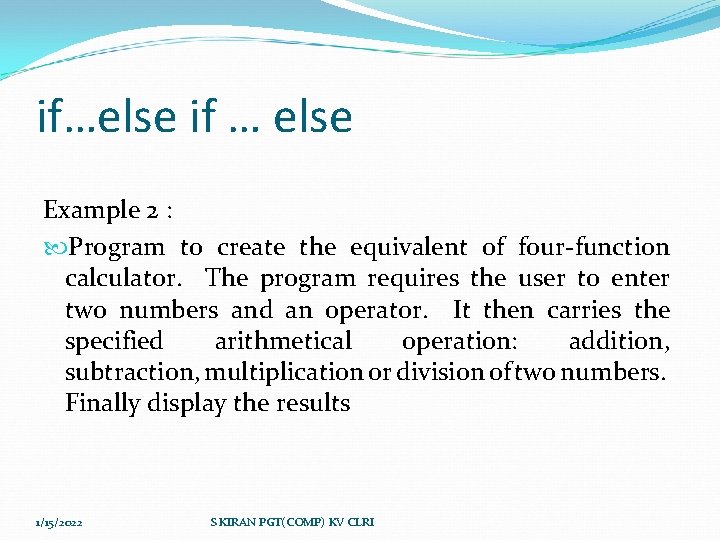 if…else if … else

Example 2 :

Program to create the equivalent of four-function calculator. The program requires the user to enter two numbers and an operator. It then carries the specified arithmetical operation: addition, subtraction, multiplication or division of two numbers. Finally display the results

1/15/2022

S KIRAN PGT(COMP) KV CLRI